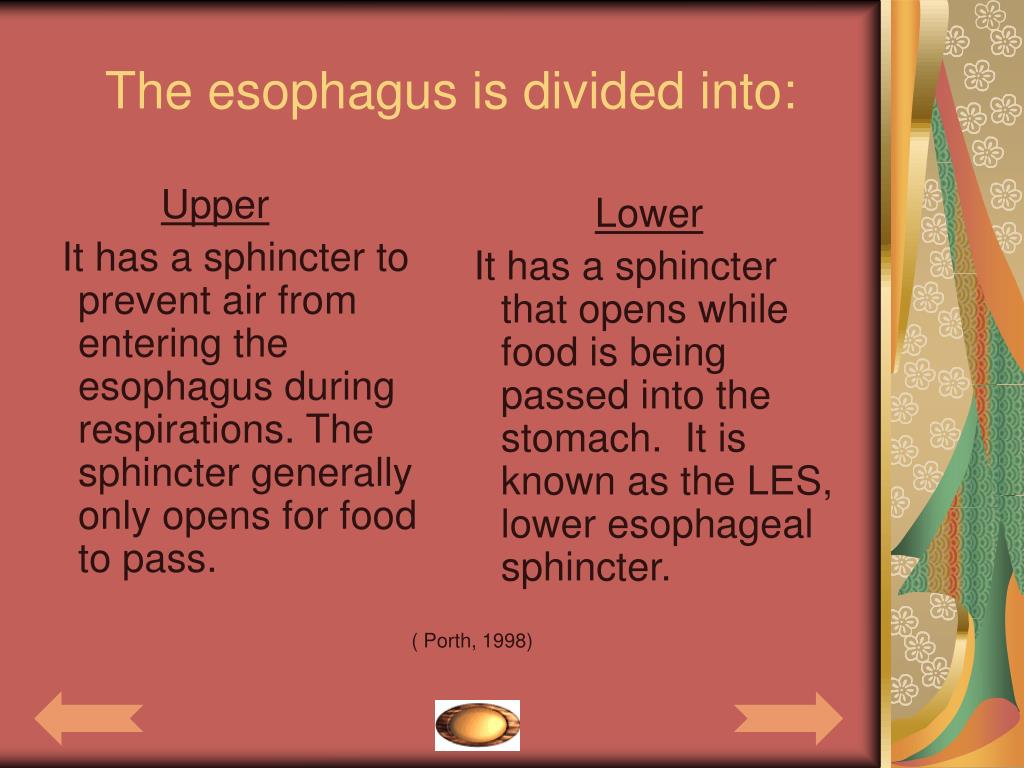 The esophagus is divided into:

Upper

It has a sphincter to prevent air from entering the esophagus during respirations. The sphincter generally only opens for food to pass.

Lower

It has a sphincter that opens while food is being passed into the stomach.  It is known as the LES, lower esophageal sphincter.

( Porth, 1998)